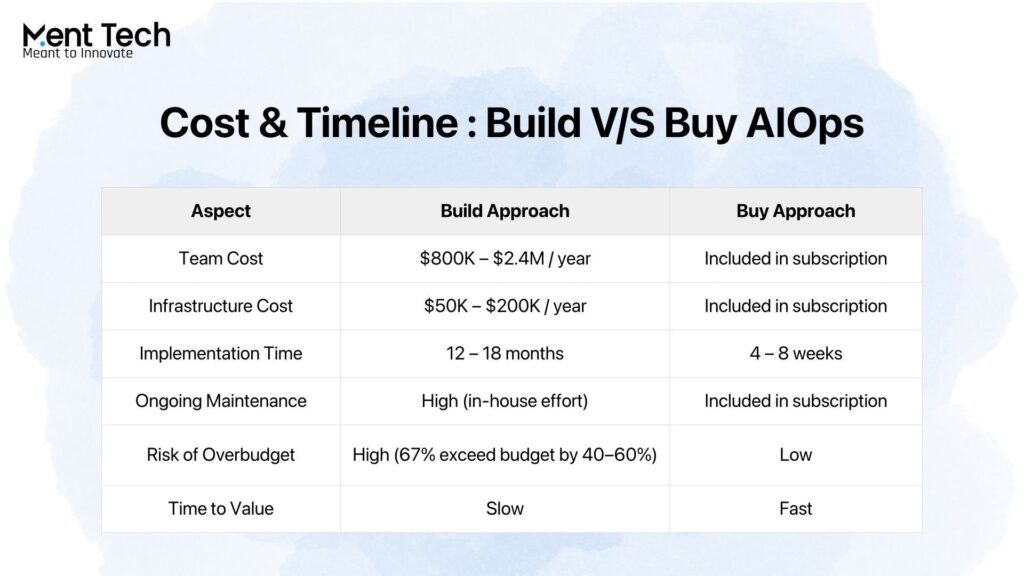 Ment Tech
Meant to Innovate

Cost & Timeline : Build V/S Buy AIOps

| Aspect | Build Approach | Buy Approach |
|---|---|---|
| Team Cost | \$800K – \$2.4M / year | Included in subscription |
| Infrastructure Cost | \$50K – \$200K / year | Included in subscription |
| Implementation Time | 12 – 18 months | 4 – 8 weeks |
| Ongoing Maintenance | High (in-house effort) | Included in subscription |
| Risk of Overbudget | High (67% exceed budget by 40–60%) | Low |
| Time to Value | Slow | Fast |